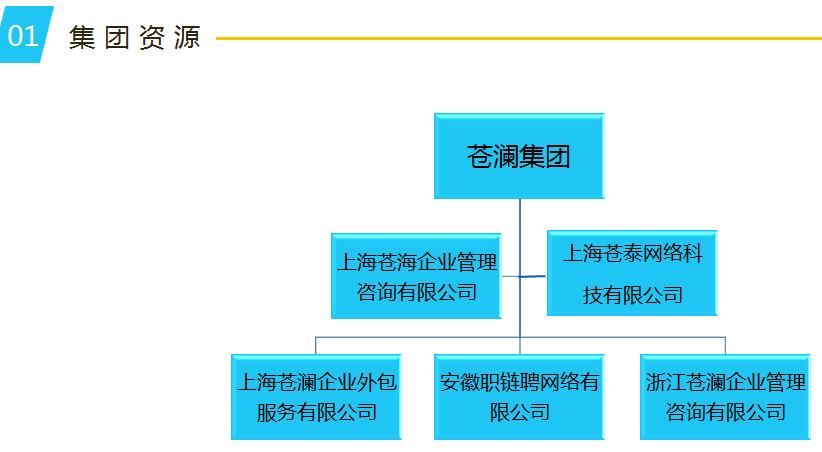 01 集团资源

苍澜集团

上海苍海企业管理咨询有限公司

上海苍泰网络科技有限公司

上海苍澜企业外包服务有限公司

安徽职链聘网络有限公司

浙江苍澜企业管理咨询有限公司